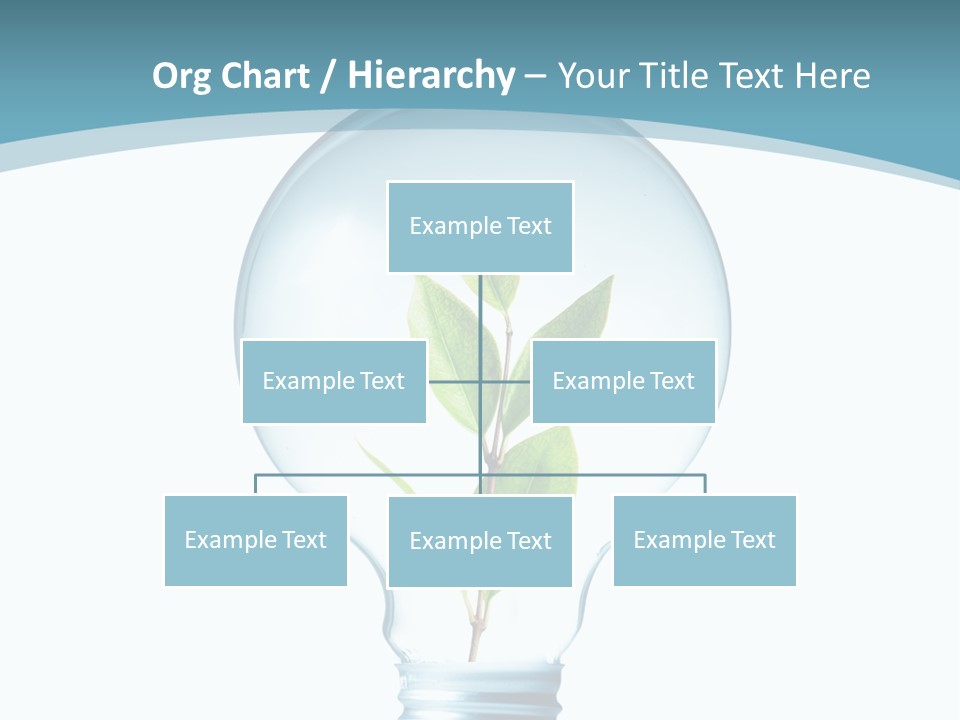 Org Chart / Hierarchy – Your Title Text Here

Example Text

Example Text

Example Text

Example Text

Example Text

Example Text